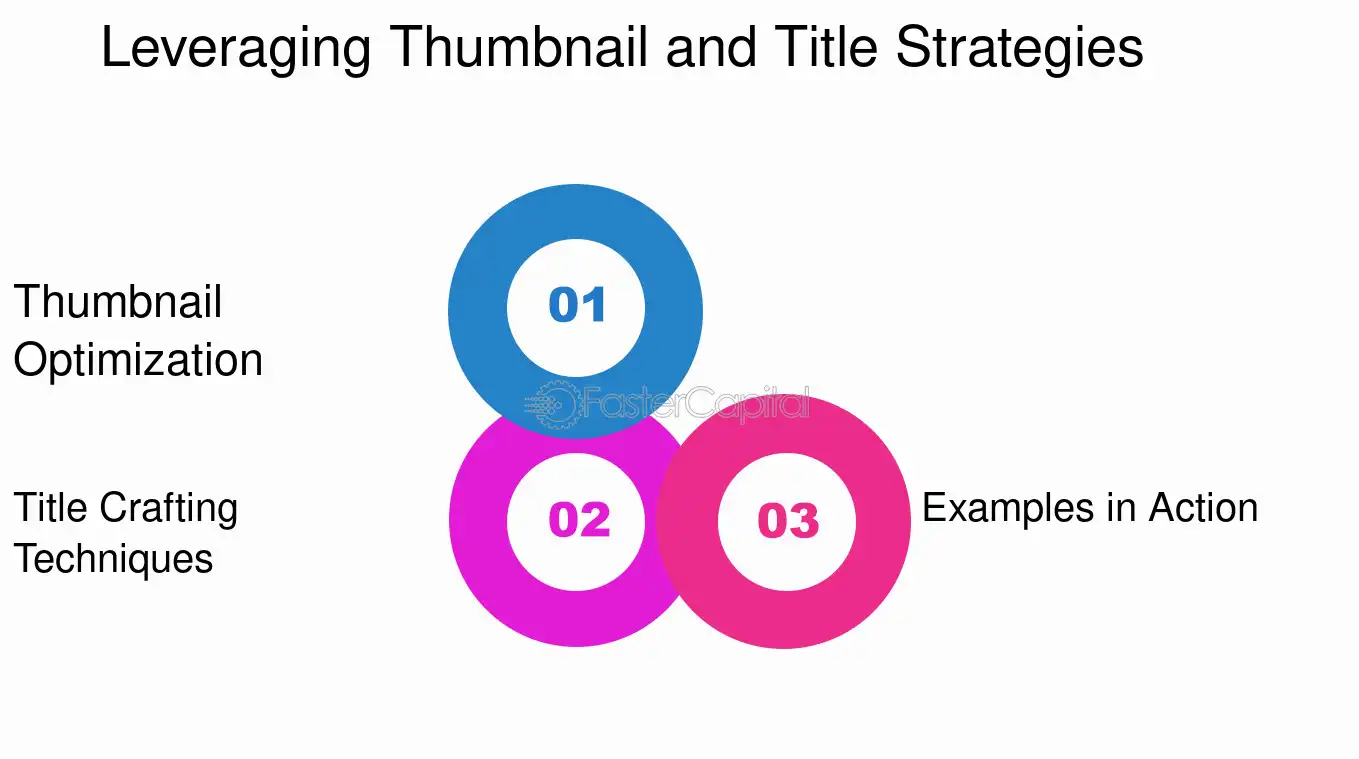 Leveraging Thumbnail and Title Strategies

Thumbnail Optimization

01

FasterCapital

Title Crafting Techniques

02

03

Examples in Action